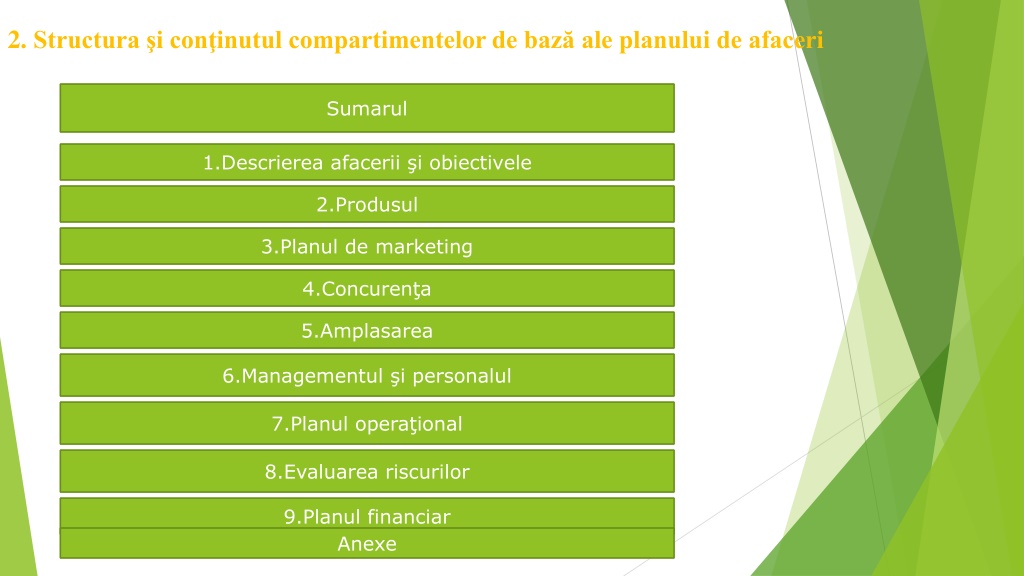 2. Structura şi conţinutul compartimentelor de bază ale planului de afaceri

Sumarul

1.Descrierea afacerii şi obiectivele

2.Produsul

3.Planul de marketing

4.Concurenţa

5.Amplasarea

6.Managementul şi personalul

7.Planul operaţional

8.Evaluarea riscurilor

9.Planul financiar

Anexe